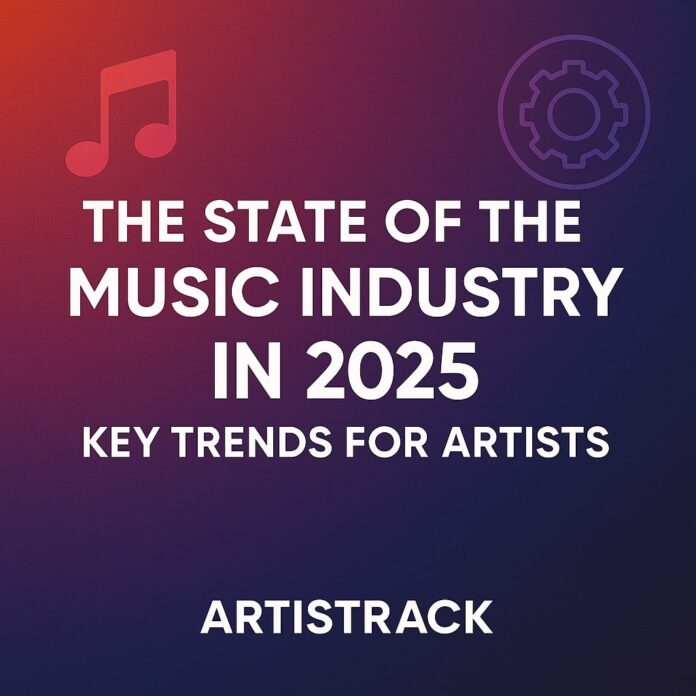 THE STATE OF THE
MUSIC INDUSTRY
IN 2025
KEY TRENDS FOR ARTISTS

ARTISTRACK